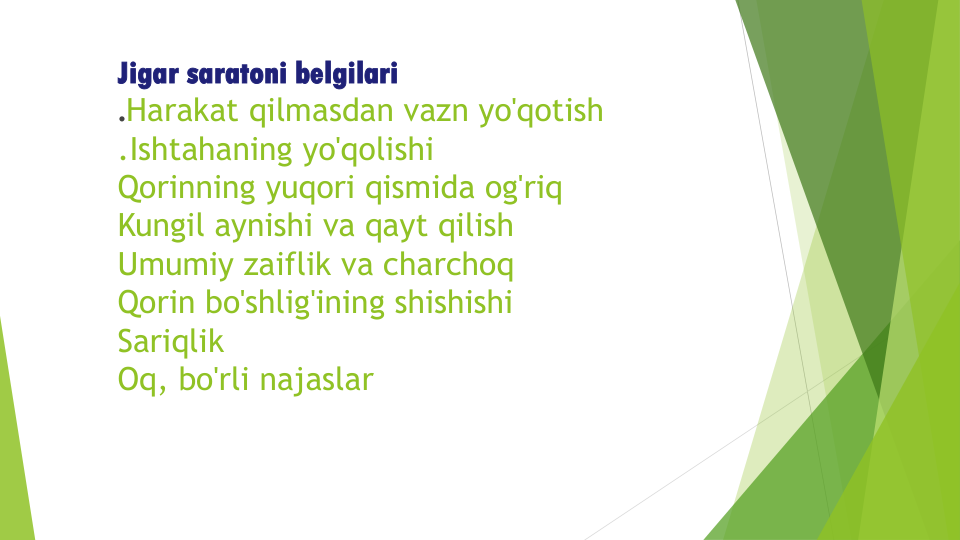 Jigar saratoni belgilari
.Harakat qilmasdan vazn yo'qotish
.Ishtahaning yo'qolishi
Qorinning yuqori qismida og'riq
Kungil aynishi va qayt qilish
Umumiy zaiflik va charchoq
Qorin bo'shlig'ining shishishi
Sariqlik
Oq, bo'rli najaslar